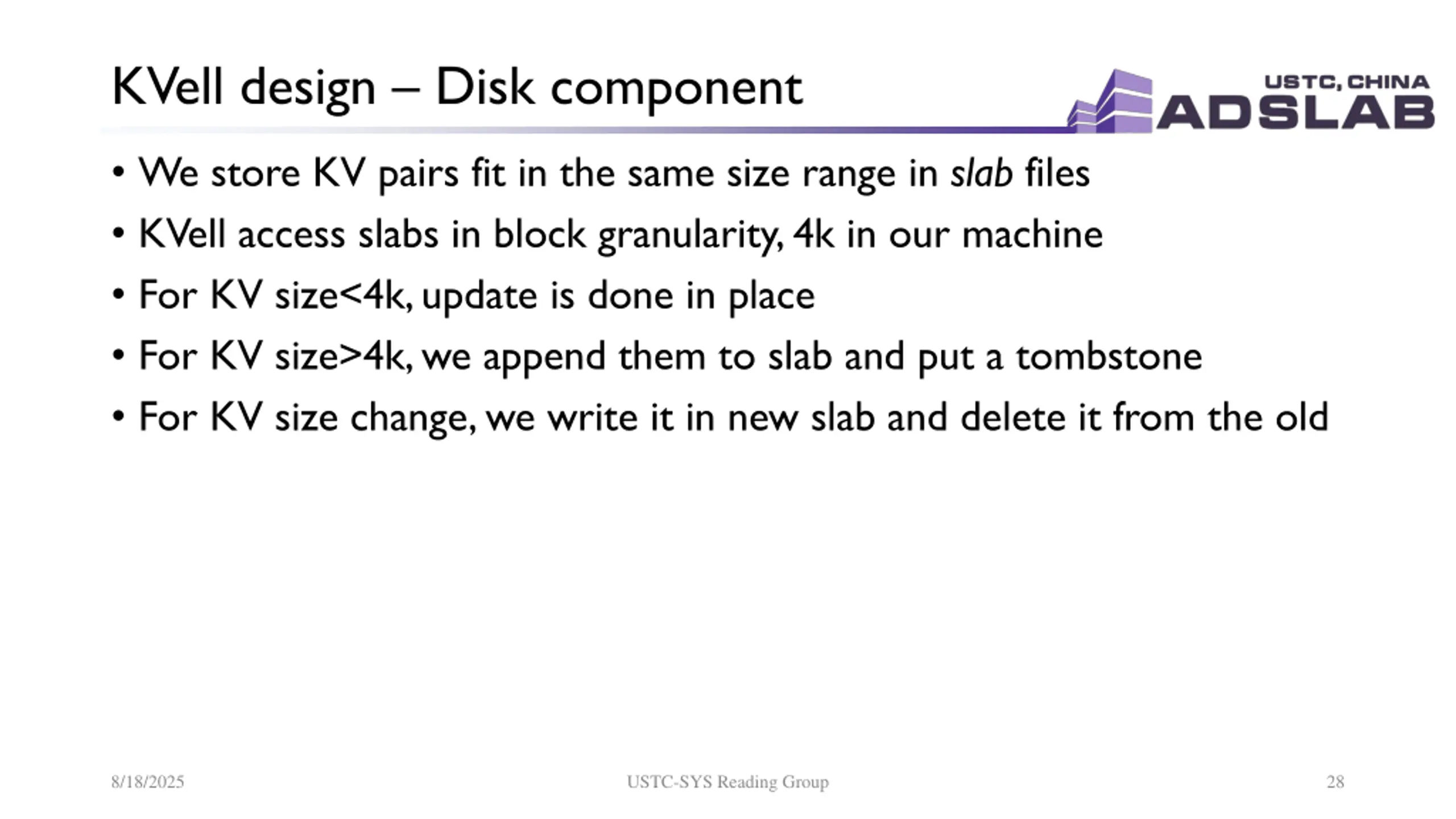 KVell design – Disk component

USTC, CHINA
ADSLAB

• We store KV pairs fit in the same size range in slab files
• KVell access slabs in block granularity, 4k in our machine
• For KV size<4k, update is done in place
• For KV size>4k, we append them to slab and put a tombstone
• For KV size change, we write it in new slab and delete it from the old

8/18/2025
USTC-SYS Reading Group
28